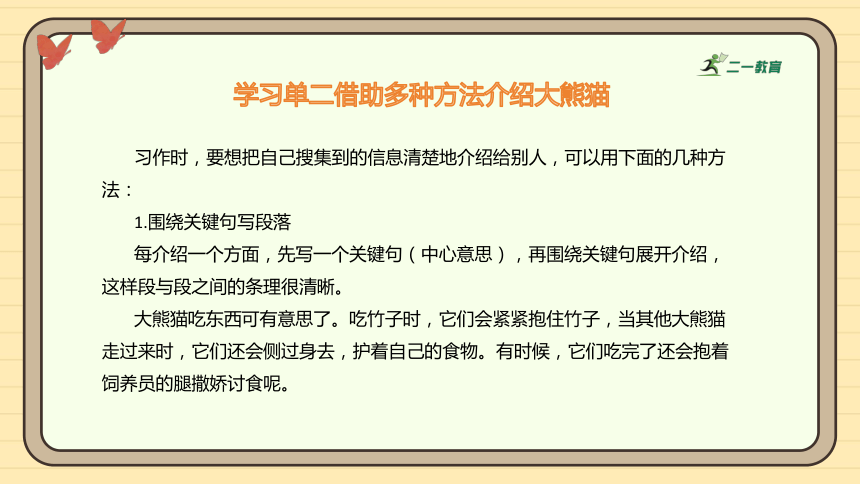 二一教育

学习单二借助多种方法介绍大熊猫

习作时，要想把自己搜集到的信息清楚地介绍给别人，可以用下面的几种方法：

1.围绕关键句写段落

每介绍一个方面，先写一个关键句（中心意思），再围绕关键句展开介绍，这样段与段之间的条理很清晰。

大熊猫吃东西可有意思了。吃竹子时，它们会紧紧抱住竹子，当其他大熊猫走过来时，它们还会侧过身去，护着自己的食物。有时候，它们吃完了还会抱着饲养员的腿撒娇讨食呢。